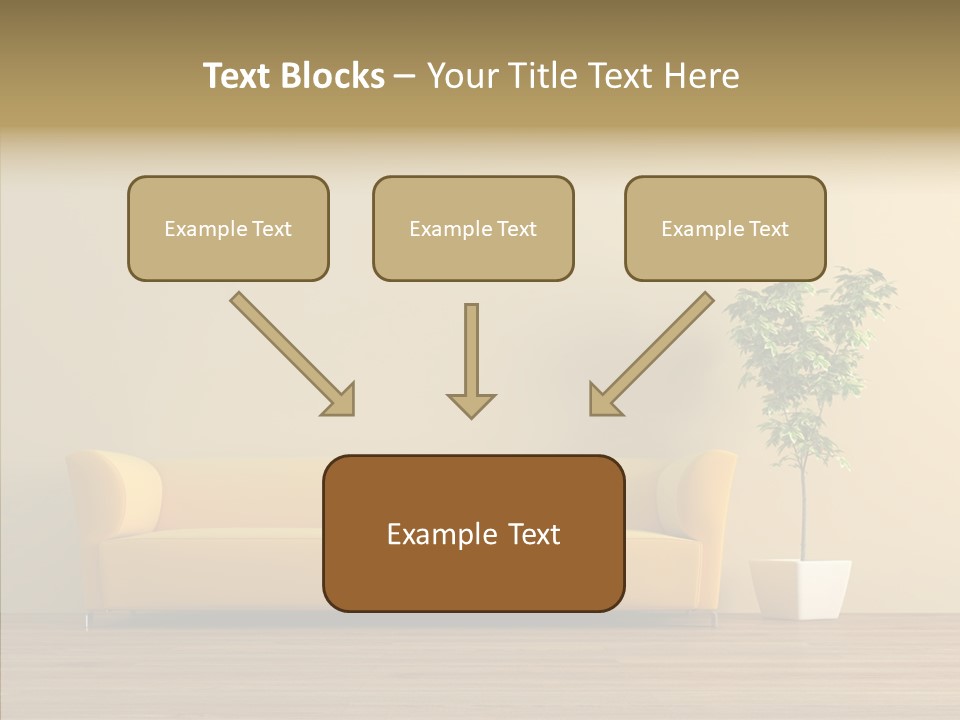 Text Blocks – Your Title Text Here

Example Text

Example Text

Example Text

Example Text